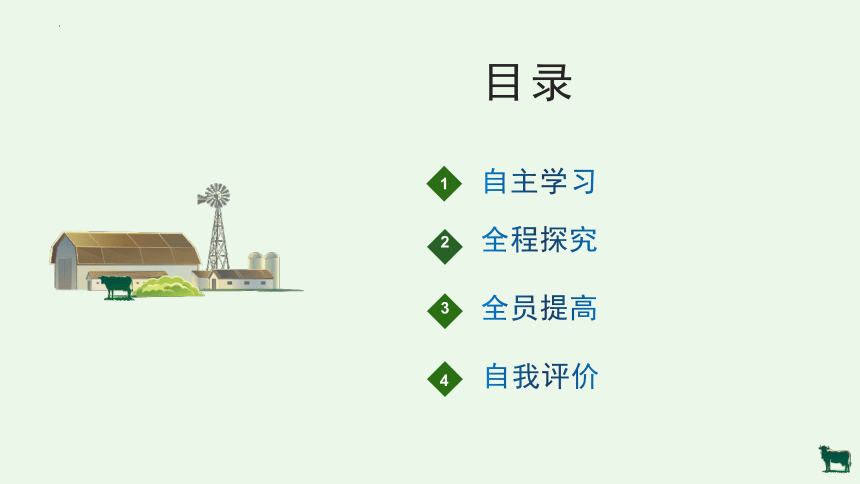 目录

1 自主学习

2 全程探究

3 全员提高

4 自我评价